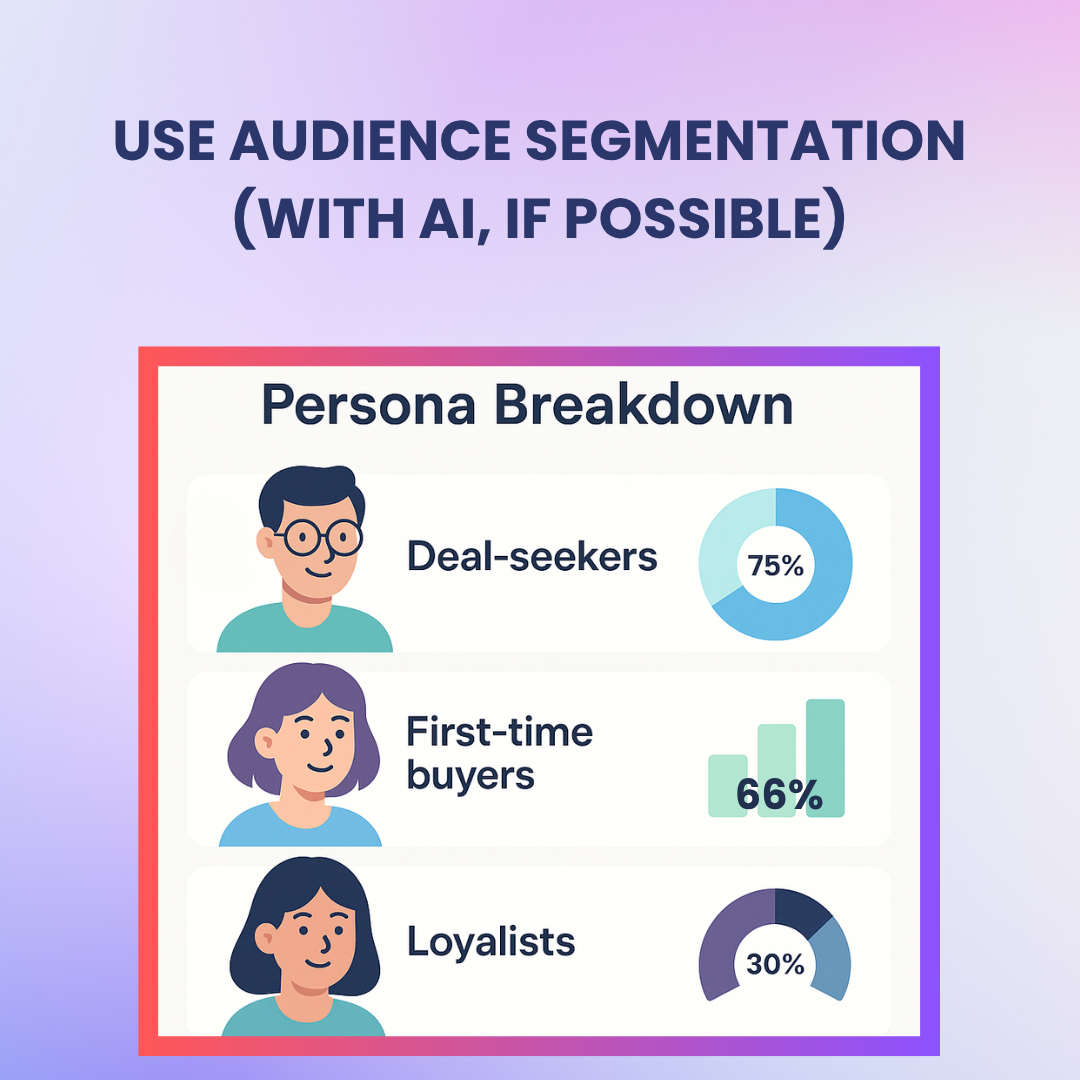 USE AUDIENCE SEGMENTATION (WITH AI, IF POSSIBLE)

Persona Breakdown

Deal-seekers

75%

First-time buyers

66%

Loyalists

30%